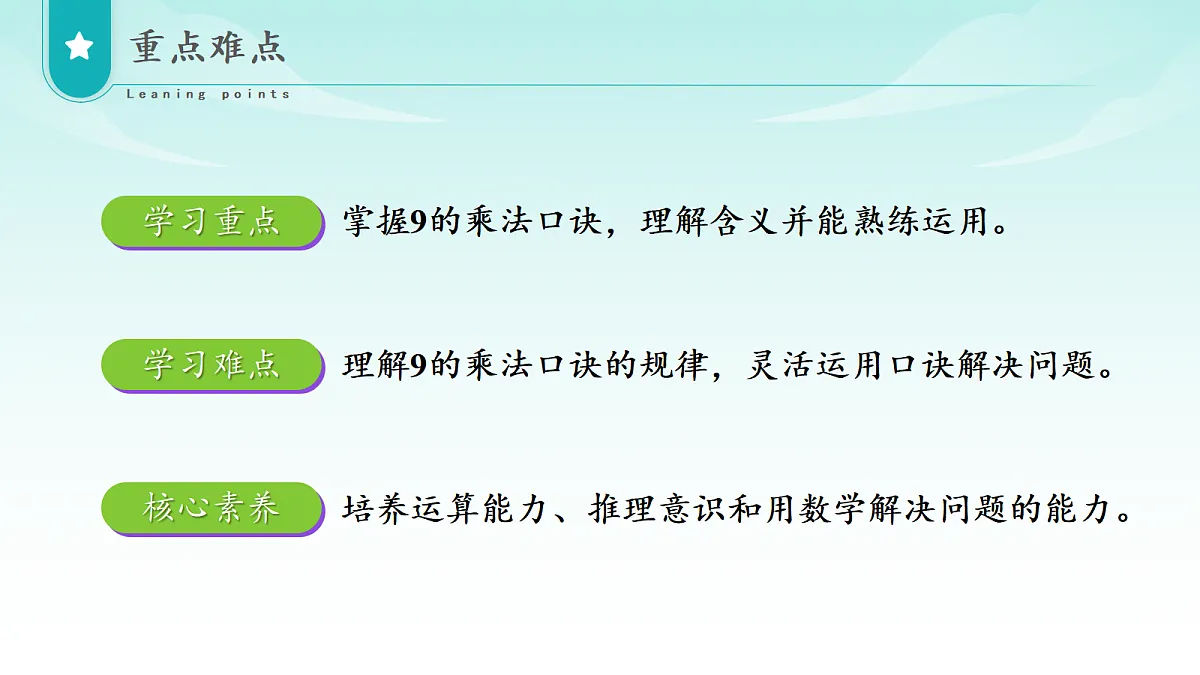 重点难点

Leaning points

学习重点 掌握9的乘法口诀，理解含义并能熟练运用。

学习难点 理解9的乘法口诀的规律，灵活运用口诀解决问题。

核心素养 培养运算能力、推理意识和用数学解决问题的能力。